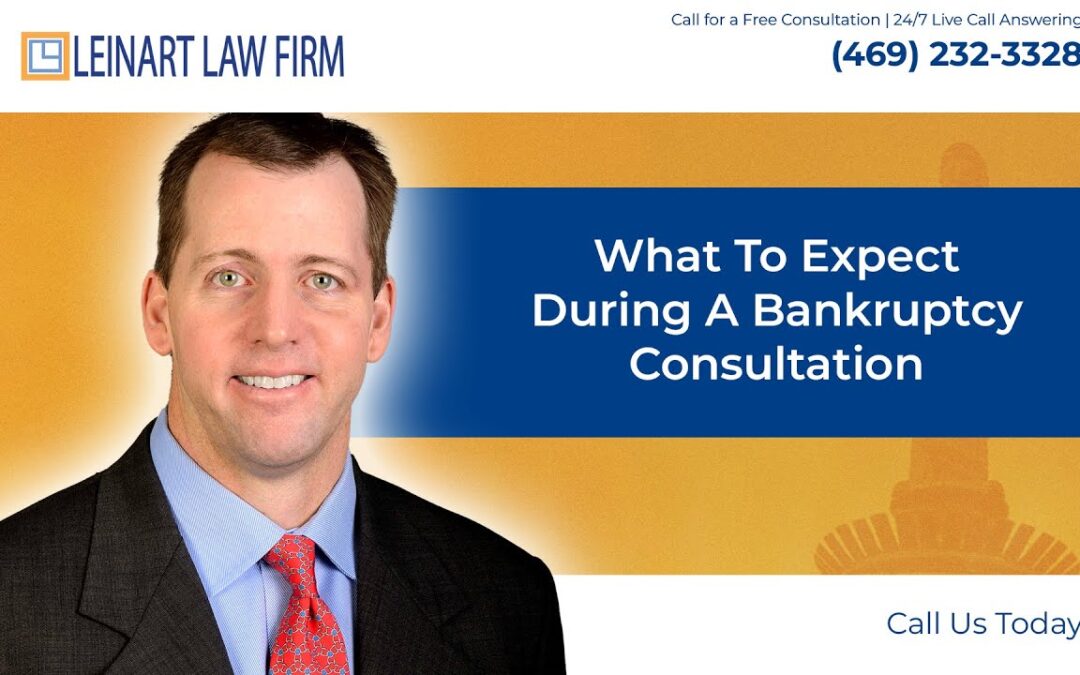 LEINART LAW FIRM

Call for a Free Consultation | 24/7 Live Call Answering
(469) 232-3328

What To Expect During A Bankruptcy Consultation

Call Us Today